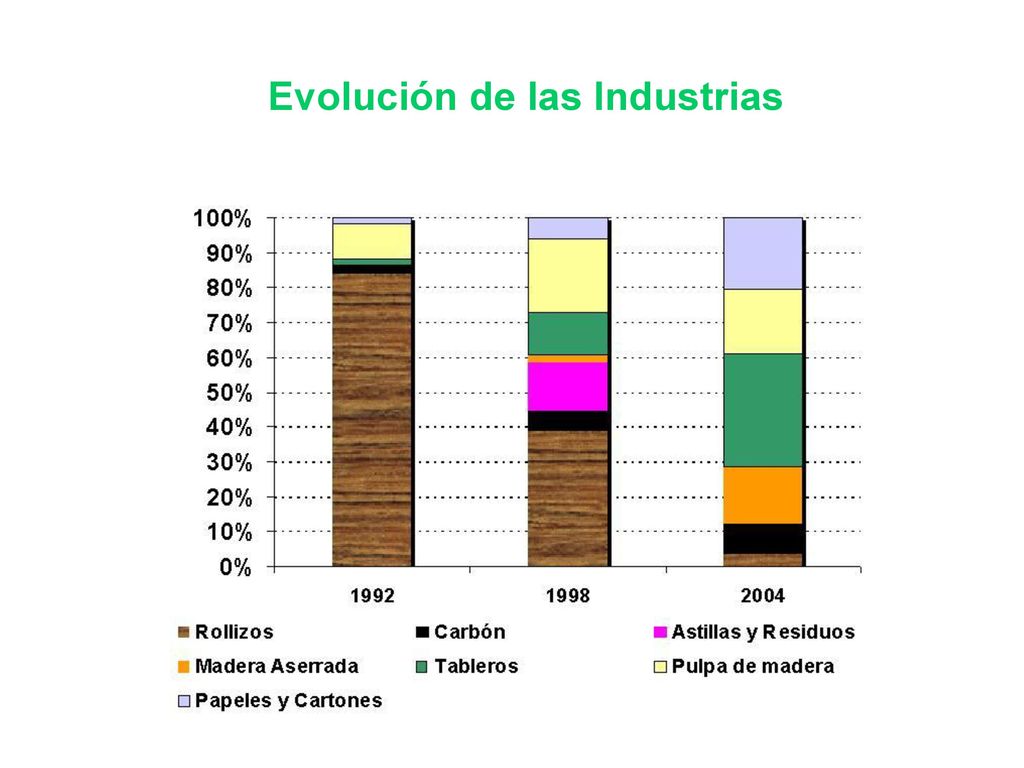 Evolución de las Industrias

100%
90%
80%
70%
60%
50%
40%
30%
20%
10%
0%

1992
1998
2004

Rollizos
Carbón
Astillas y Residuos
Madera Aserrada
Tableros
Pulpa de madera
Papeles y Cartones